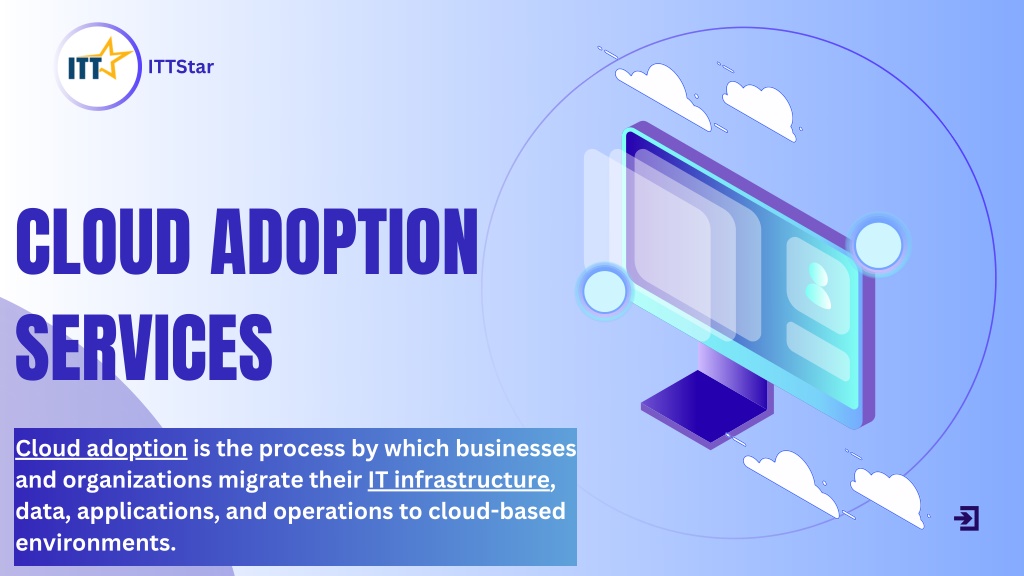 ITT

ITTStar

CLOUD ADOPTION SERVICES

Cloud adoption is the process by which businesses and organizations migrate their IT infrastructure, data, applications, and operations to cloud-based environments.